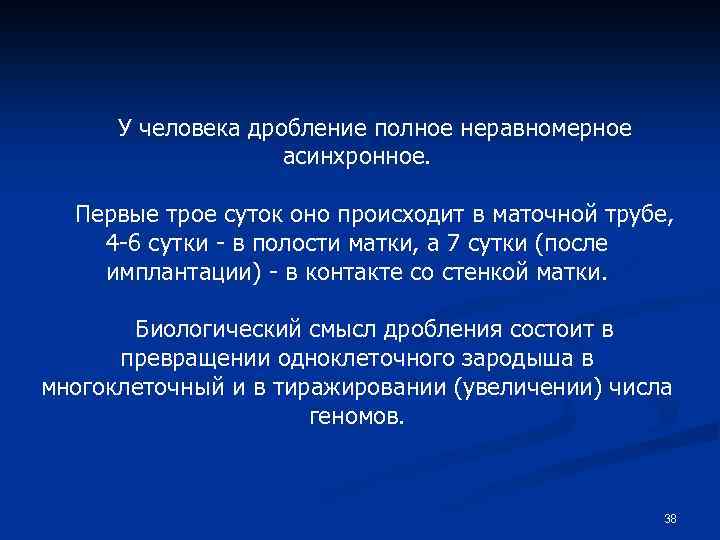 У человека дробление полное неравномерное асинхронное.

Первые трое суток оно происходит в маточной трубе, 4-6 сутки - в полости матки, а 7 сутки (после имплантации) - в контакте со стенкой матки.

Биологический смысл дробления состоит в превращении одноклеточного зародыша в многоклеточный и в тиражировании (увеличении) числа геномов.

38